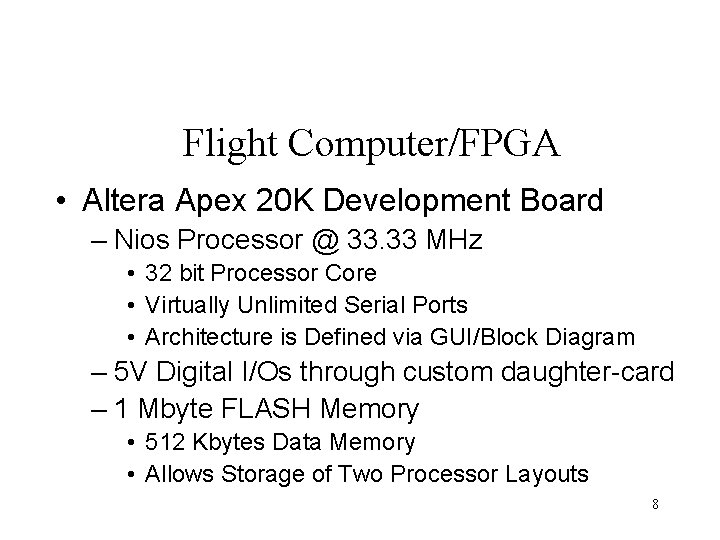 Flight Computer/FPGA

• Altera Apex 20K Development Board
– Nios Processor @ 33.33 MHz
• 32 bit Processor Core
• Virtually Unlimited Serial Ports
• Architecture is Defined via GUI/Block Diagram
– 5V Digital I/Os through custom daughter-card
– 1 Mbyte FLASH Memory
• 512 Kbytes Data Memory
• Allows Storage of Two Processor Layouts

8